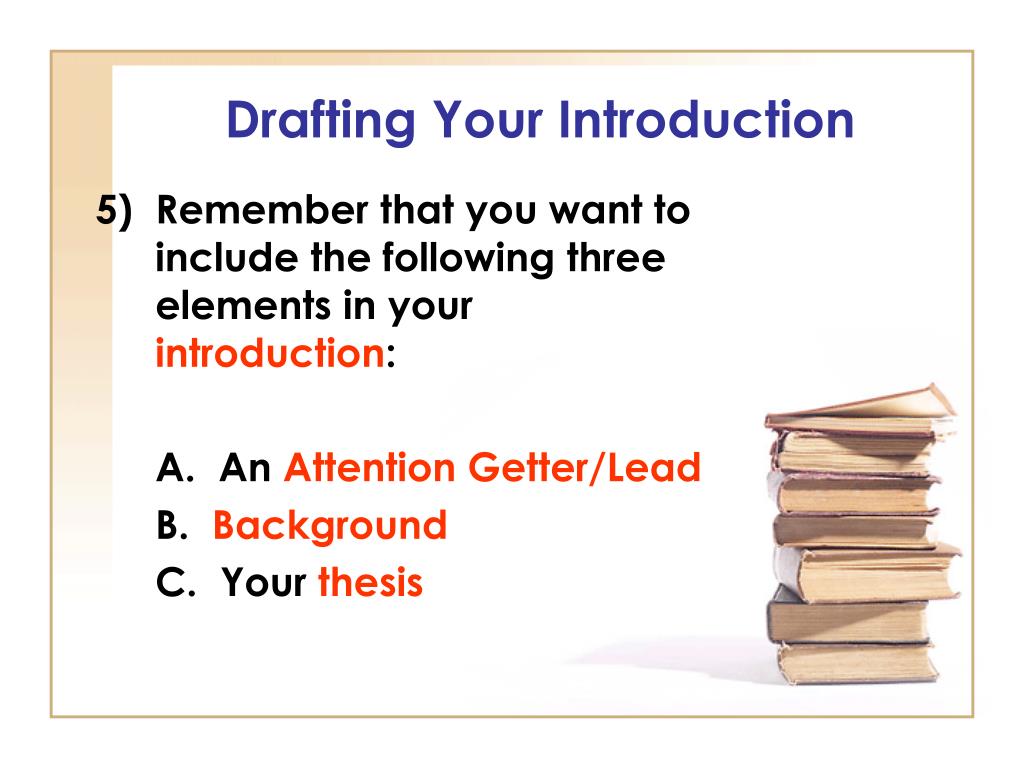 Drafting Your Introduction

5) Remember that you want to include the following three elements in your introduction:

A. An Attention Getter/Lead
B. Background
C. Your thesis